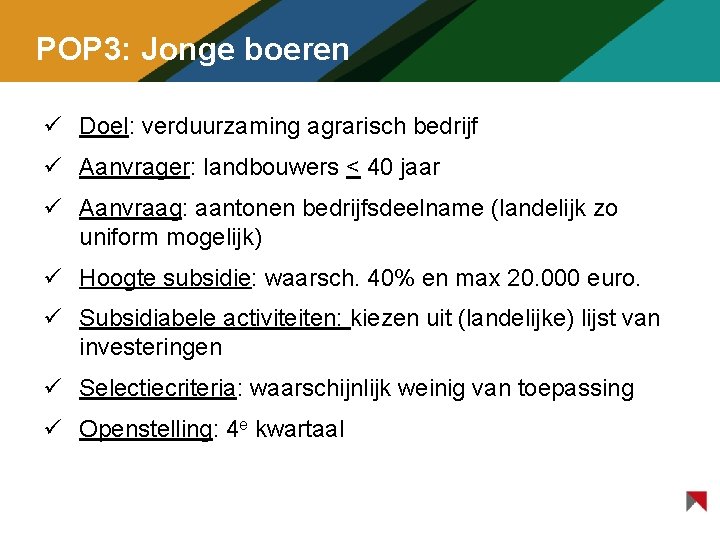 POP3: Jonge boeren

✓ Doel: verduurzaming agrarisch bedrijf

✓ Aanvrager: landbouwers $\leq$ 40 jaar

✓ Aanvraag: aantonen bedrijfsdeelname (landelijk zo uniform mogelijk)

✓ Hoogte subsidie: waarsch. 40% en max 20.000 euro.

✓ Subsidiabele activiteiten: kiezen uit (landelijke) lijst van investeringen

✓ Selectiecriteria: waarschijnlijk weinig van toepassing

✓ Openstelling: 4$^e$ kwartaal